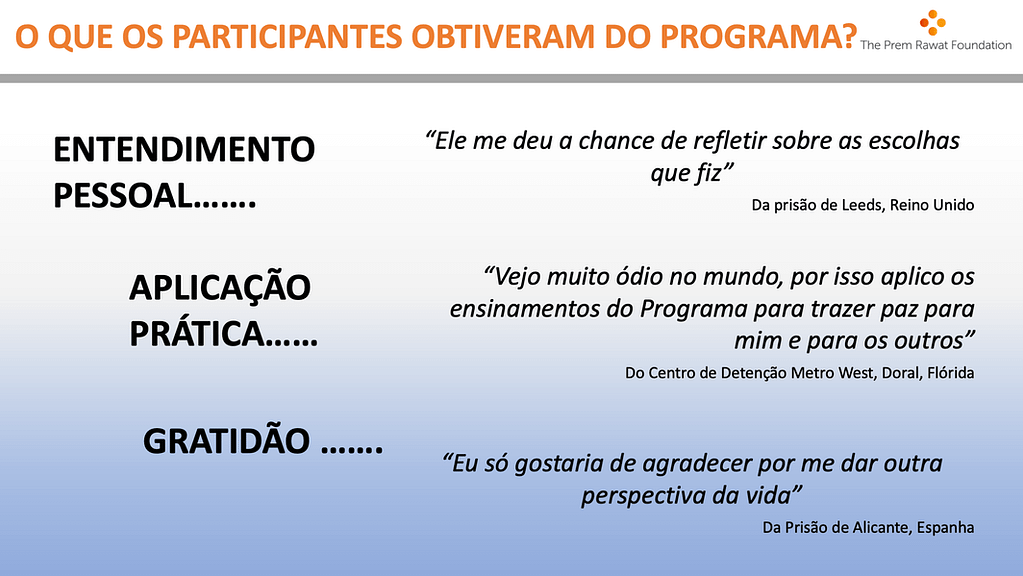 O QUE OS PARTICIPANTES OBTIVERAM DO PROGRAMA?

The Prem Rawat Foundation

ENTENDIMENTO PESSOAL…….

“Ele me deu a chance de refletir sobre as escolhas que fiz”

Da prisão de Leeds, Reino Unido

APLICAÇÃO PRÁTICA……

“Vejo muito ódio no mundo, por isso aplico os ensinamentos do Programa para trazer paz para mim e para os outros”

Do Centro de Detenção Metro West, Doral, Flórida

GRATIDÃO …….

“Eu só gostaria de agradecer por me dar outra perspectiva da vida”

Da Prisão de Alicante, Espanha